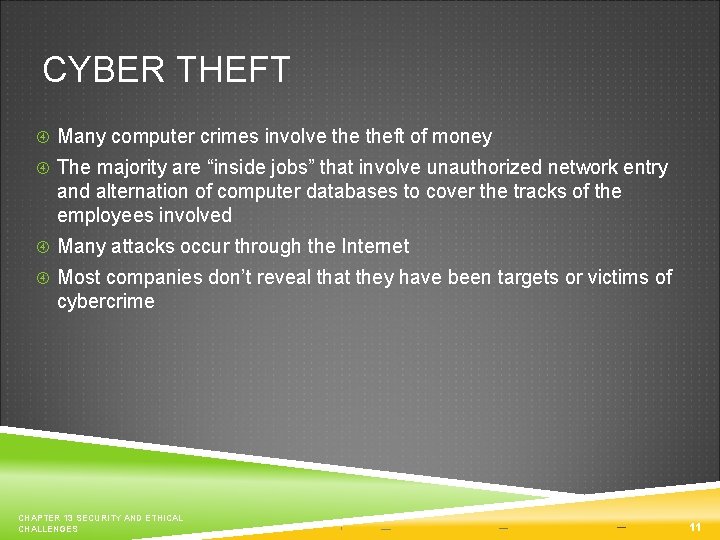 CYBER THEFT

Many computer crimes involve the theft of money

The majority are “inside jobs” that involve unauthorized network entry and alternation of computer databases to cover the tracks of the employees involved

Many attacks occur through the Internet

Most companies don’t reveal that they have been targets or victims of cybercrime

CHAPTER 13 SECURITY AND ETHICAL CHALLENGES

11